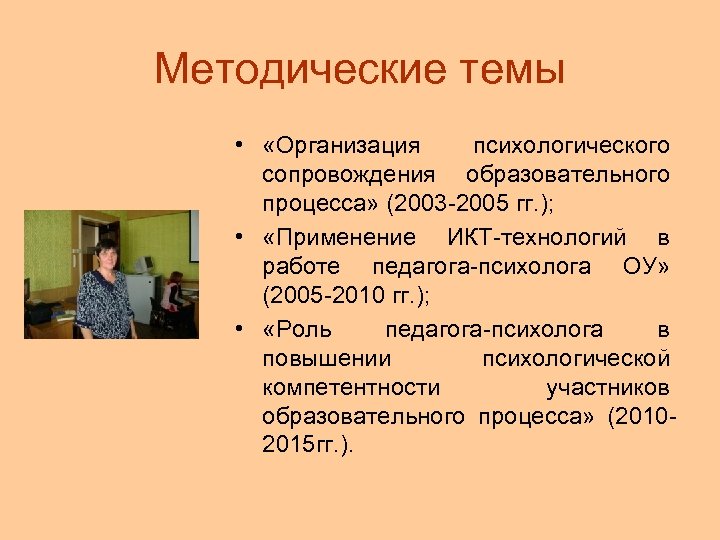 Методические темы

• «Организация психологического сопровождения образовательного процесса» (2003-2005 гг.);
• «Применение ИКТ-технологий в работе педагога-психолога ОУ» (2005-2010 гг.);
• «Роль педагога-психолога в повышении психологической компетентности участников образовательного процесса» (2010-2015гг.).